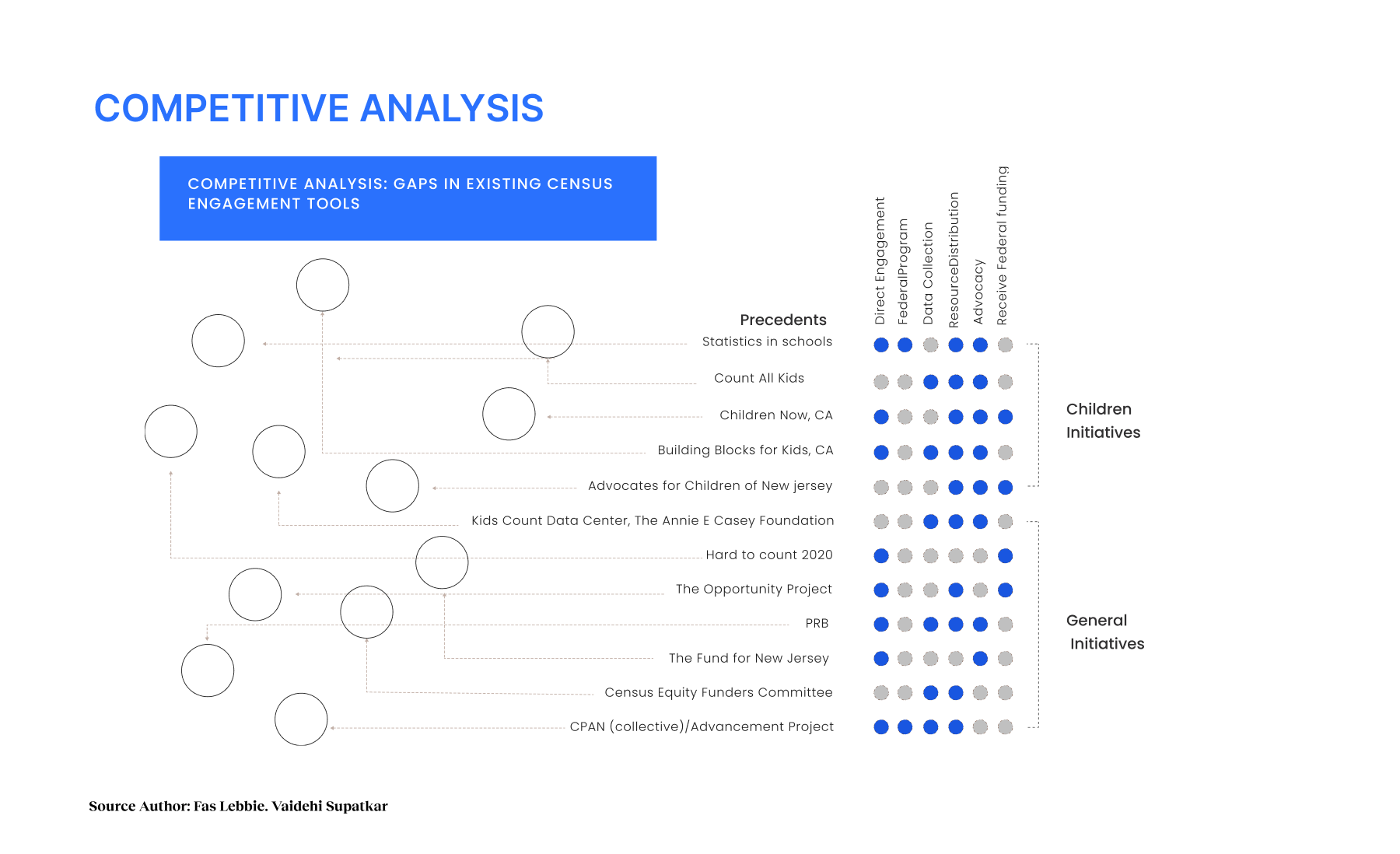 COMPETITIVE ANALYSIS

COMPETITIVE ANALYSIS: GAPS IN EXISTING CENSUS ENGAGEMENT TOOLS

Direct Engagement
FederalProgram
Data Collection
ResourceDistribution
Advocacy
Receive Federal funding

Precedents

Statistics in schools
Count All Kids
Children Now, CA
Building Blocks for Kids, CA
Advocates for Children of New jersey
Kids Count Data Center, The Annie E Casey Foundation
Hard to count 2020
The Opportunity Project
PRB
The Fund for New Jersey
Census Equity Funders Committee
CPAN (collective)/Advancement Project

Children Initiatives

General Initiatives

Source Author: Fas Lebbie. Vaidehi Supatkar